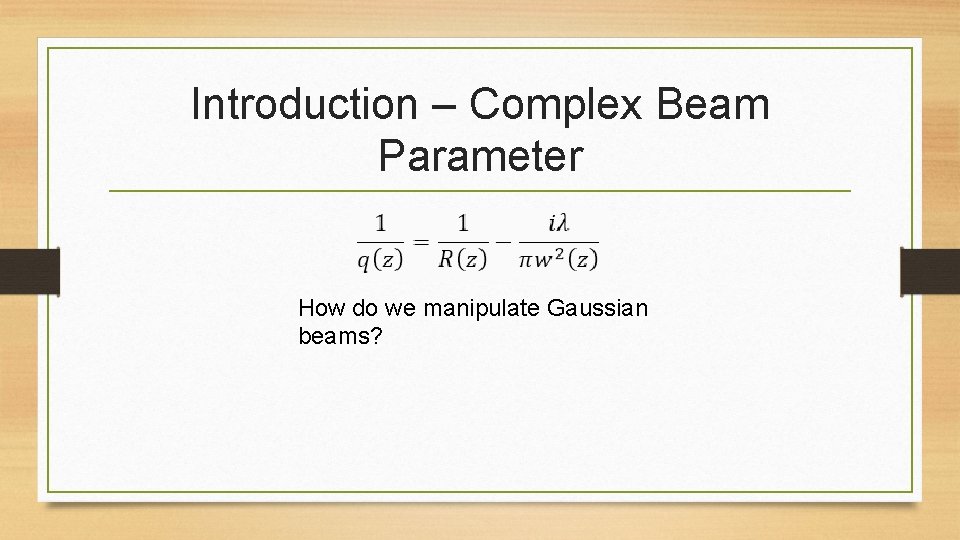 Introduction – Complex Beam Parameter

$\frac{1}{q(z)} = \frac{1}{R(z)} - \frac{i\lambda}{\pi w^2(z)}$

How do we manipulate Gaussian beams?